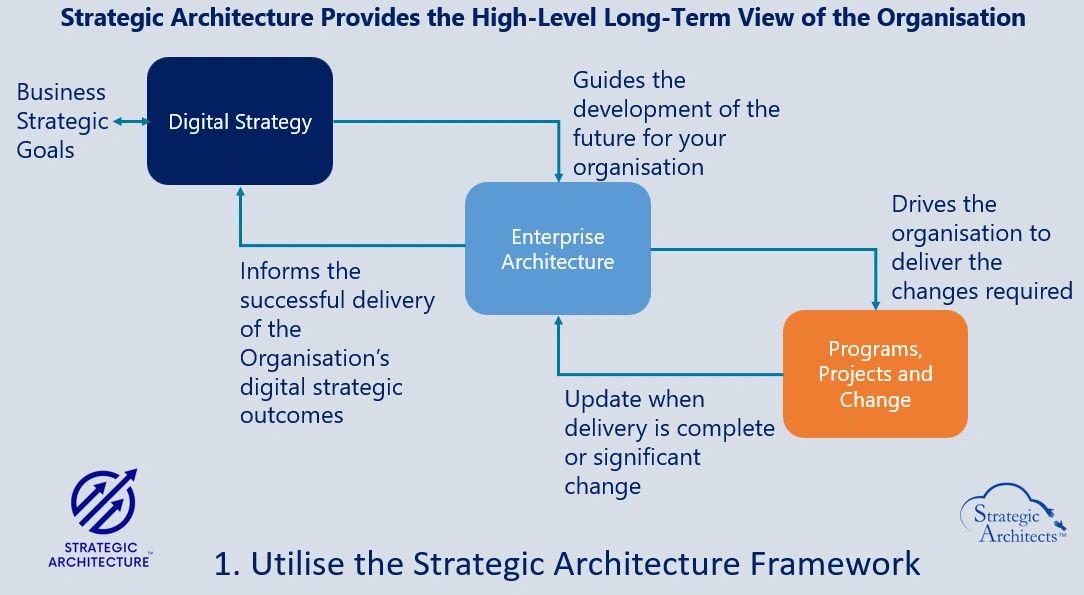 Strategic Architecture Provides the High-Level Long-Term View of the Organisation

Business Strategic Goals

Digital Strategy

Guides the development of the future for your organisation

Enterprise Architecture

Drives the organisation to deliver the changes required

Informs the successful delivery of the Organisation's digital strategic outcomes

Programs, Projects and Change

Update when delivery is complete or significant change

STRATEGIC ARCHITECTURE™

1. Utilise the Strategic Architecture Framework

Strategic Architects™